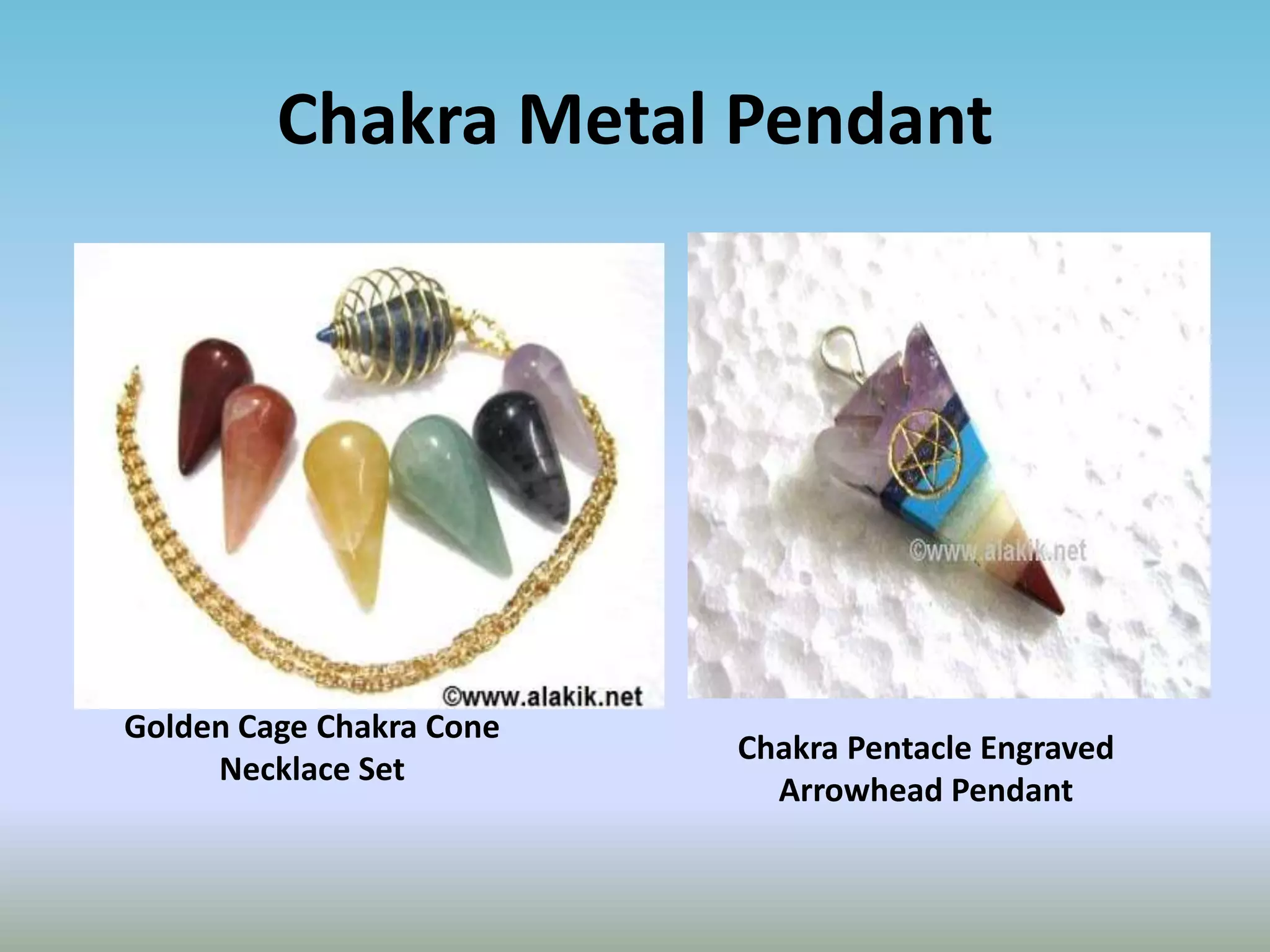 Chakra Metal Pendant

©www.alakik.net

Golden Cage Chakra Cone Necklace Set

©www.alakik.net

Chakra Pentacle Engraved Arrowhead Pendant